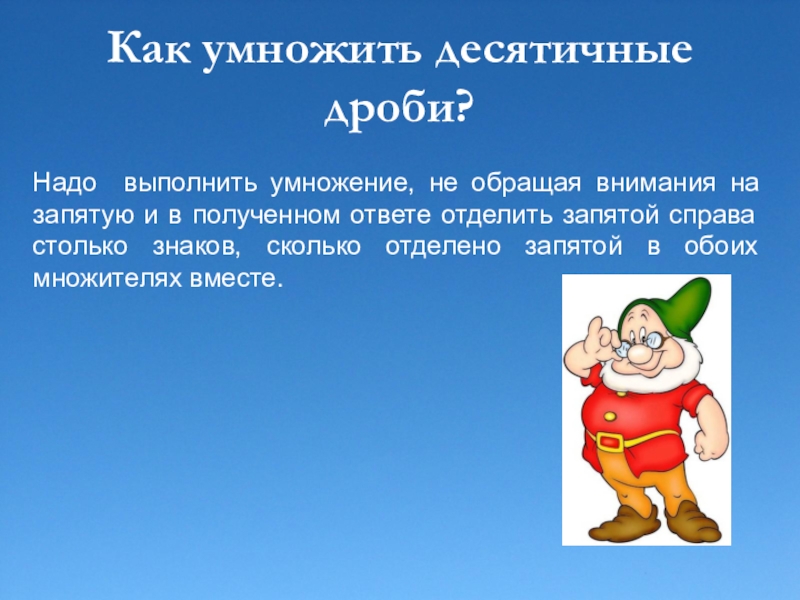 Как умножить десятичные дроби?

Надо выполнить умножение, не обращая внимания на запятую и в полученном ответе отделить запятой справа столько знаков, сколько отделено запятой в обоих множителях вместе.